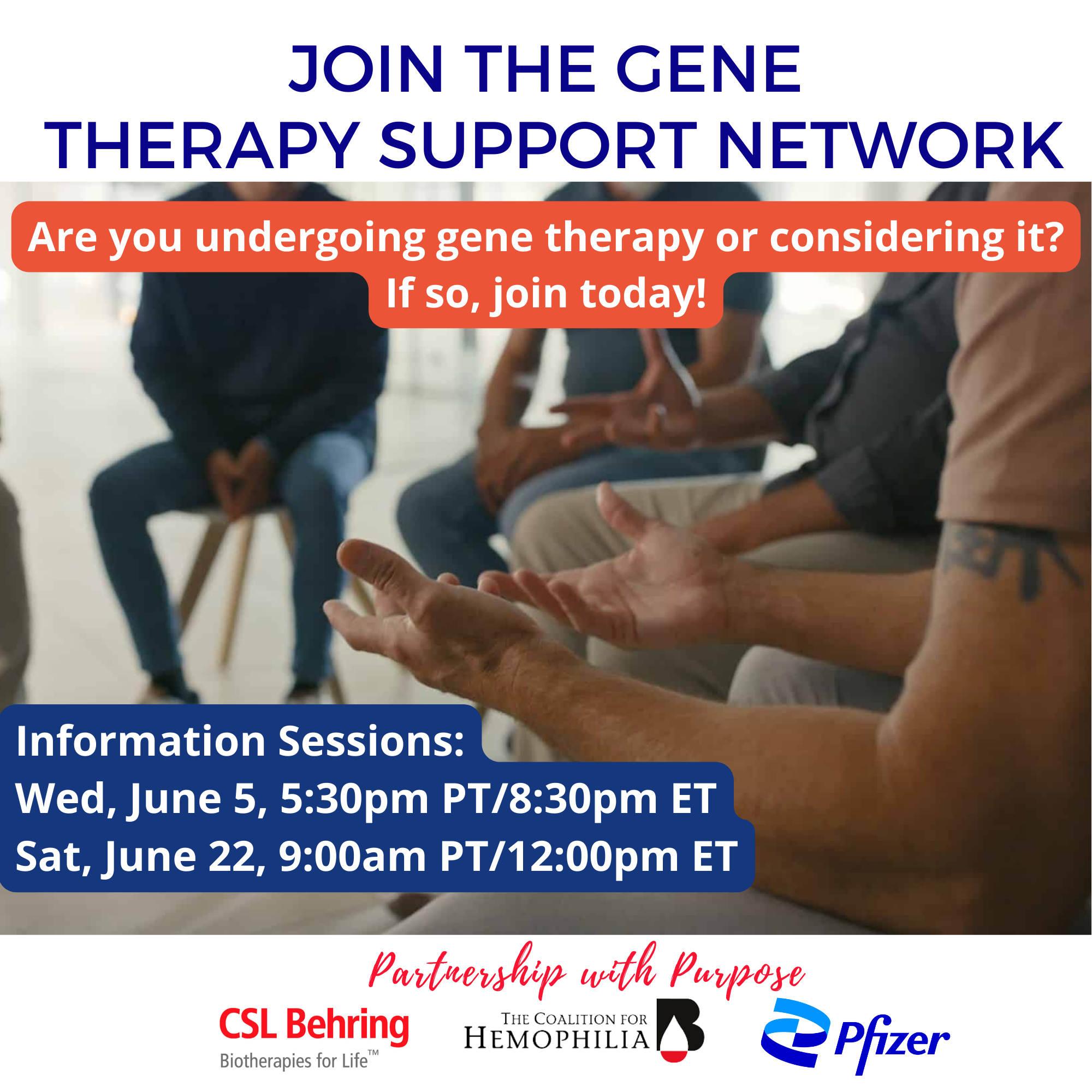 JOIN THE GENE THERAPY SUPPORT NETWORK

Are you undergoing gene therapy or considering it? If so, join today!

Information Sessions:
Wed, June 5, 5:30pm PT/8:30pm ET
Sat, June 22, 9:00am PT/12:00pm ET

Partnership with Purpose

CSL Behring
Biotherapies for Life™

THE COALITION FOR HEMOPHILIA B

Pfizer